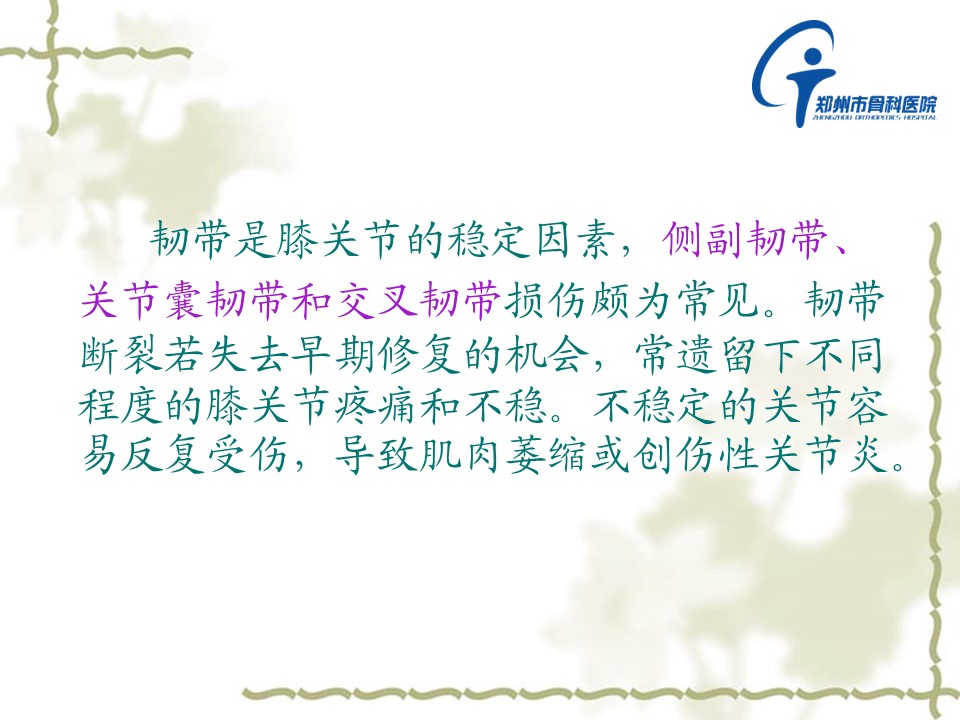 郑州市骨科医院
ZHENGZHOU ORTHOPEDICS HOSPITAL

韧带是膝关节的稳定因素，侧副韧带、关节囊韧带和交叉韧带损伤颇为常见。韧带断裂若失去早期修复的机会，常遗留下不同程度的膝关节疼痛和不稳。不稳定的关节容易反复受伤，导致肌肉萎缩或创伤性关节炎。